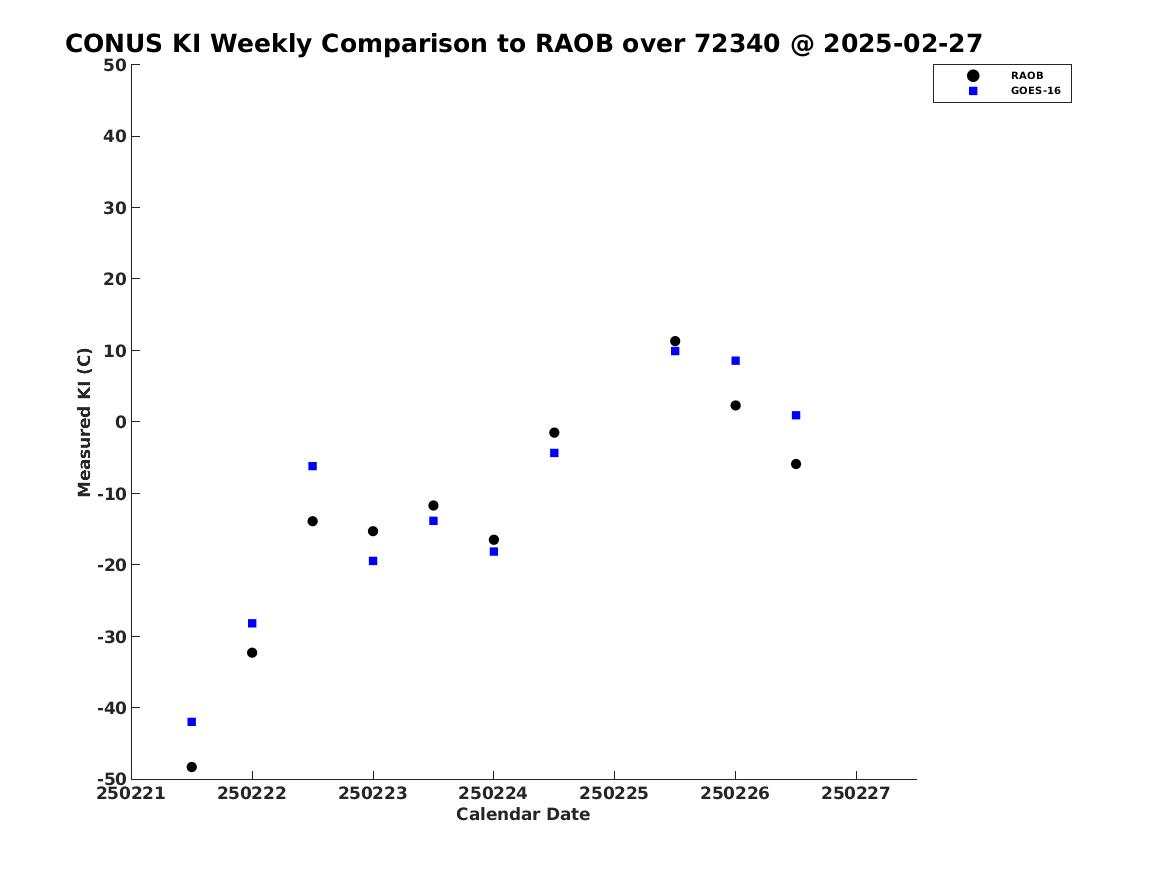 CONUS KI Weekly Comparison to RAOB over 72340 @ 2025-02-27

RAOB
GOES-16

Measured KI (C)

50
40
30
20
10
0
-10
-20
-30
-40
-50

250221 250222 250223 250224 250225 250226 250227

Calendar Date